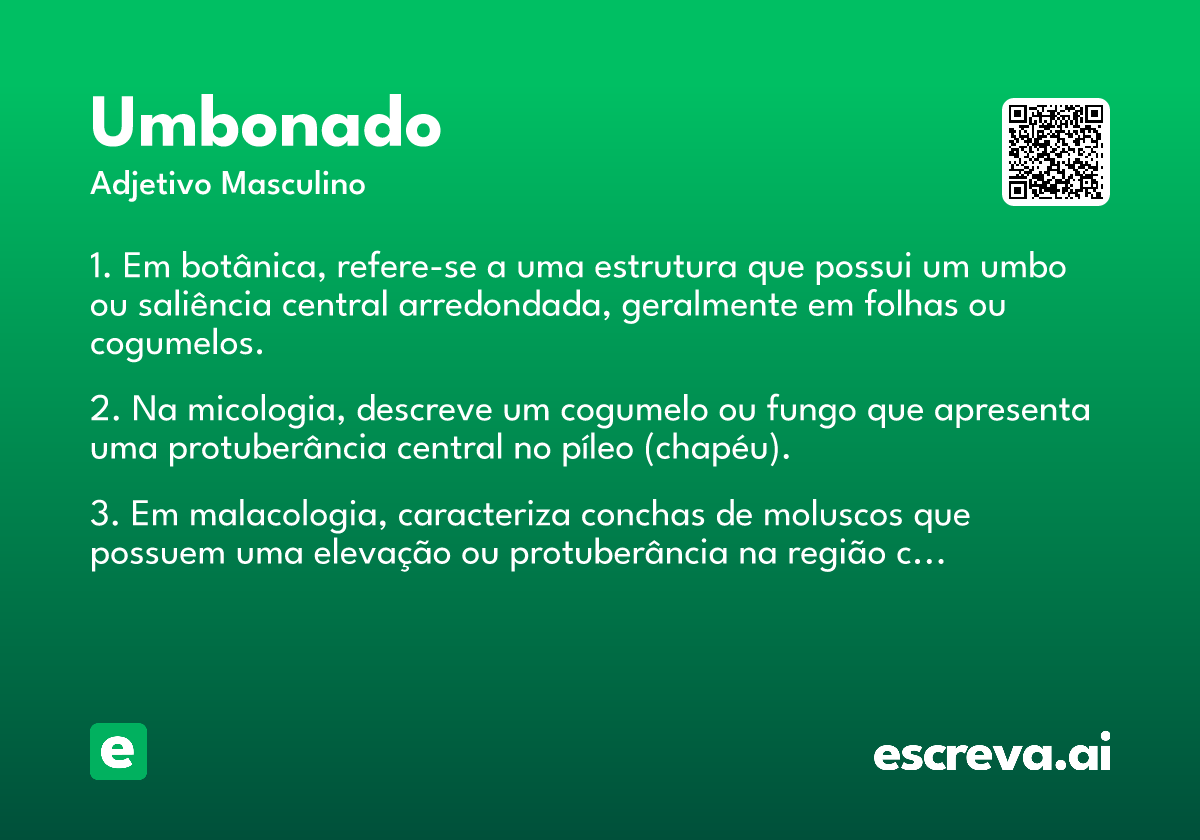 Umbonado
Adjetivo Masculino

1. Em botânica, refere-se a uma estrutura que possui um umbo ou saliência central arredondada, geralmente em folhas ou cogumelos.

2. Na micologia, descreve um cogumelo ou fungo que apresenta uma protuberância central no píleo (chapéu).

3. Em malacologia, caracteriza conchas de moluscos que possuem uma elevação ou protuberância na região c…

e

escreva.ai